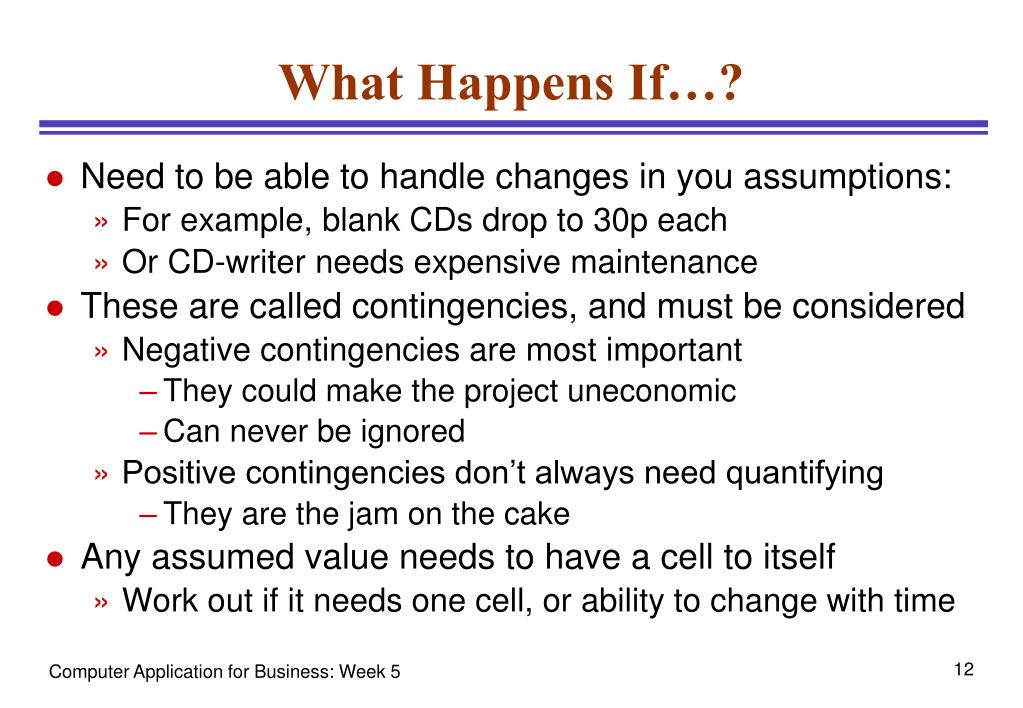 What Happens If…?

● Need to be able to handle changes in you assumptions:
» For example, blank CDs drop to 30p each
» Or CD-writer needs expensive maintenance
● These are called contingencies, and must be considered
» Negative contingencies are most important
– They could make the project uneconomic
– Can never be ignored
» Positive contingencies don't always need quantifying
– They are the jam on the cake
● Any assumed value needs to have a cell to itself
» Work out if it needs one cell, or ability to change with time

Computer Application for Business: Week 5

12